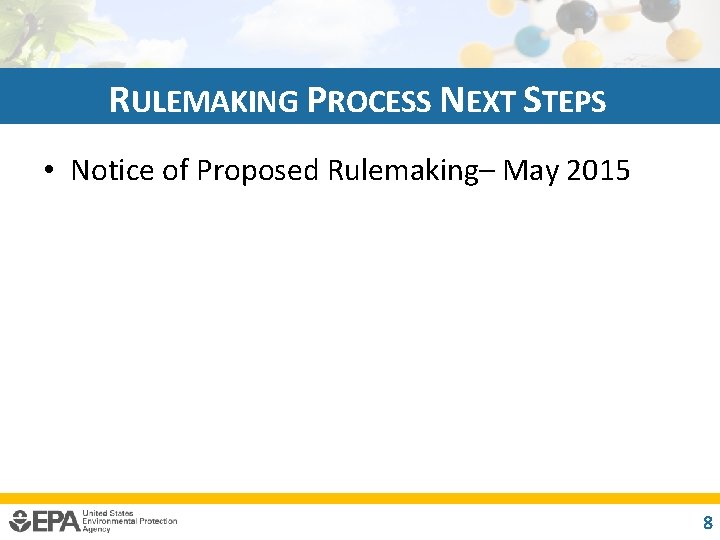 RULEMAKING PROCESS NEXT STEPS

• Notice of Proposed Rulemaking– May 2015

EPA United States Environmental Protection Agency

8